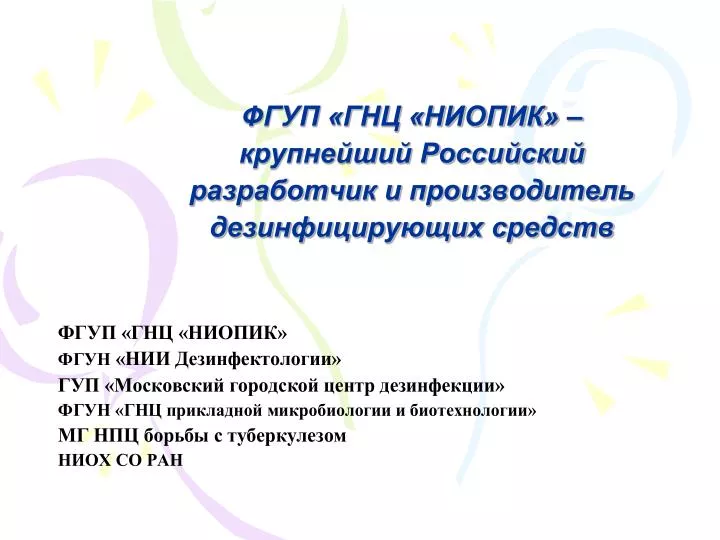 ФГУП «ГНЦ «НИОПИК» – крупнейший Российский разработчик и производитель дезинфицирующих средств

ФГУП «ГНЦ «НИОПИК»
ФГУН «НИИ Дезинфектологии»
ГУП «Московский городской центр дезинфекции»
ФГУН «ГНЦ прикладной микробиологии и биотехнологии»
МГ НПЦ борьбы с туберкулезом
НИОХ СО РАН